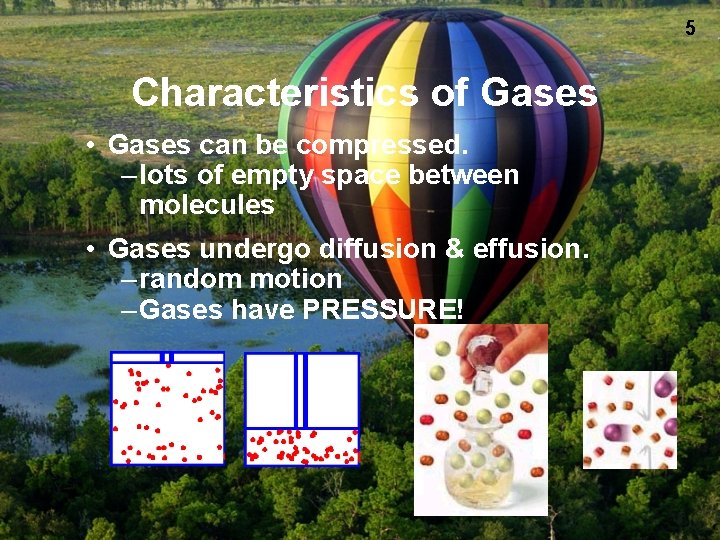 5

Characteristics of Gases

• Gases can be compressed.
 – lots of empty space between molecules

• Gases undergo diffusion & effusion.
 – random motion
 – Gases have PRESSURE!